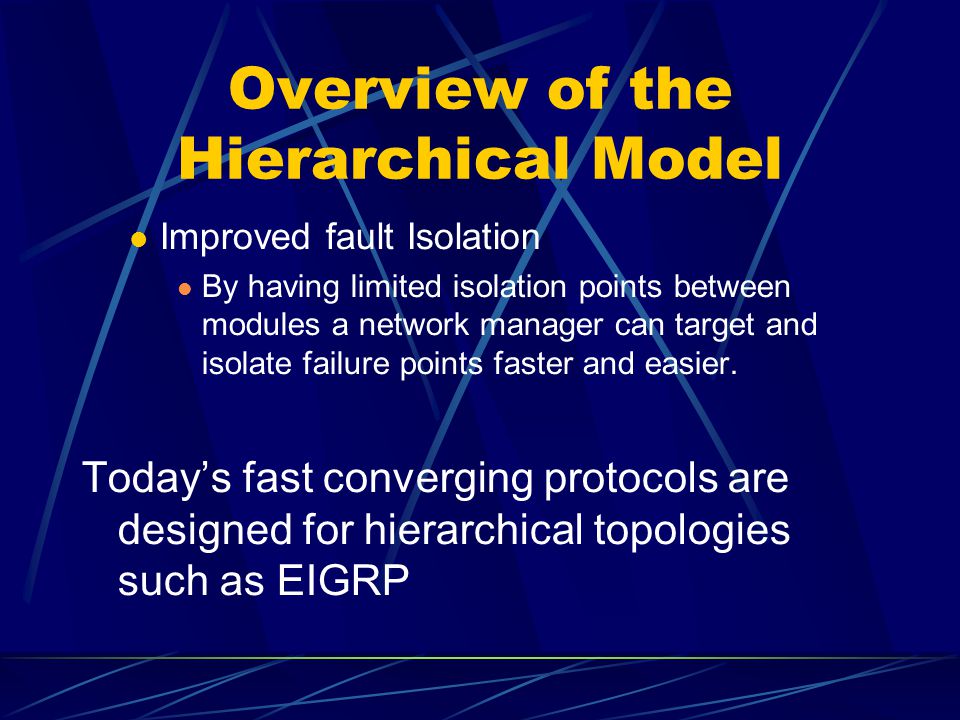 Overview of the Hierarchical Model

Improved fault Isolation

By having limited isolation points between modules a network manager can target and isolate failure points faster and easier.

Today’s fast converging protocols are designed for hierarchical topologies such as EIGRP